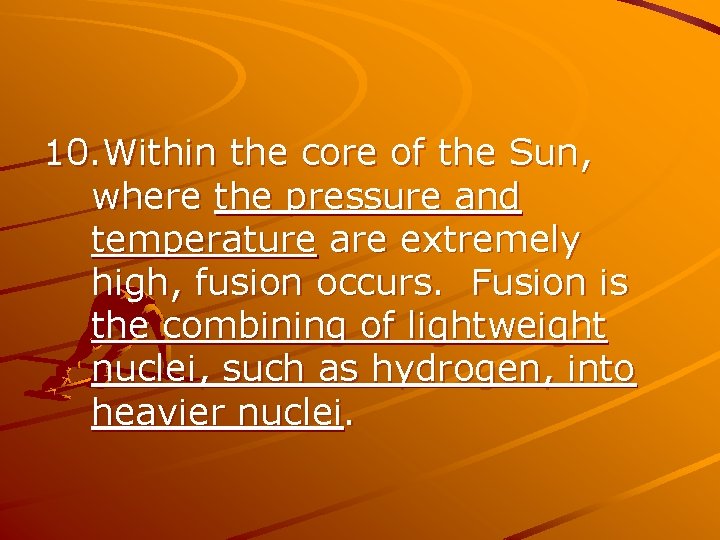 10. Within the core of the Sun, where the pressure and temperature are extremely high, fusion occurs. Fusion is the combining of lightweight nuclei, such as hydrogen, into heavier nuclei.